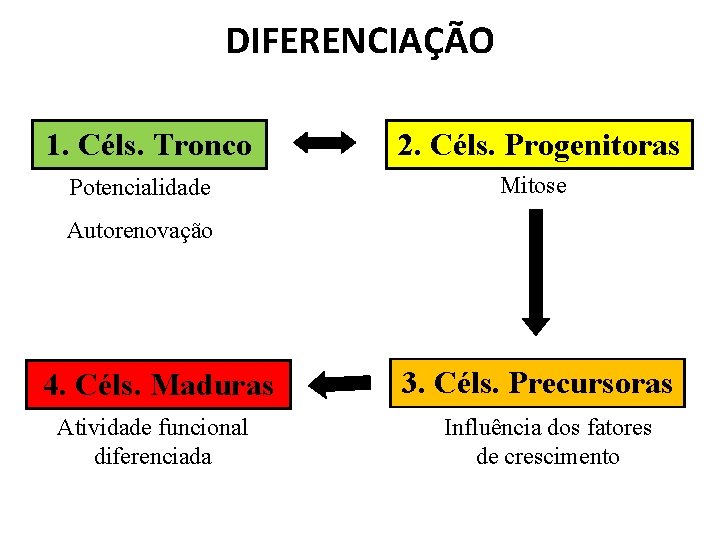 DIFERENCIAÇÃO

1. Céls. Tronco

Potencialidade

Autorenovação

2. Céls. Progenitoras

Mitose

3. Céls. Precursoras

Influência dos fatores de crescimento

4. Céls. Maduras

Atividade funcional diferenciada